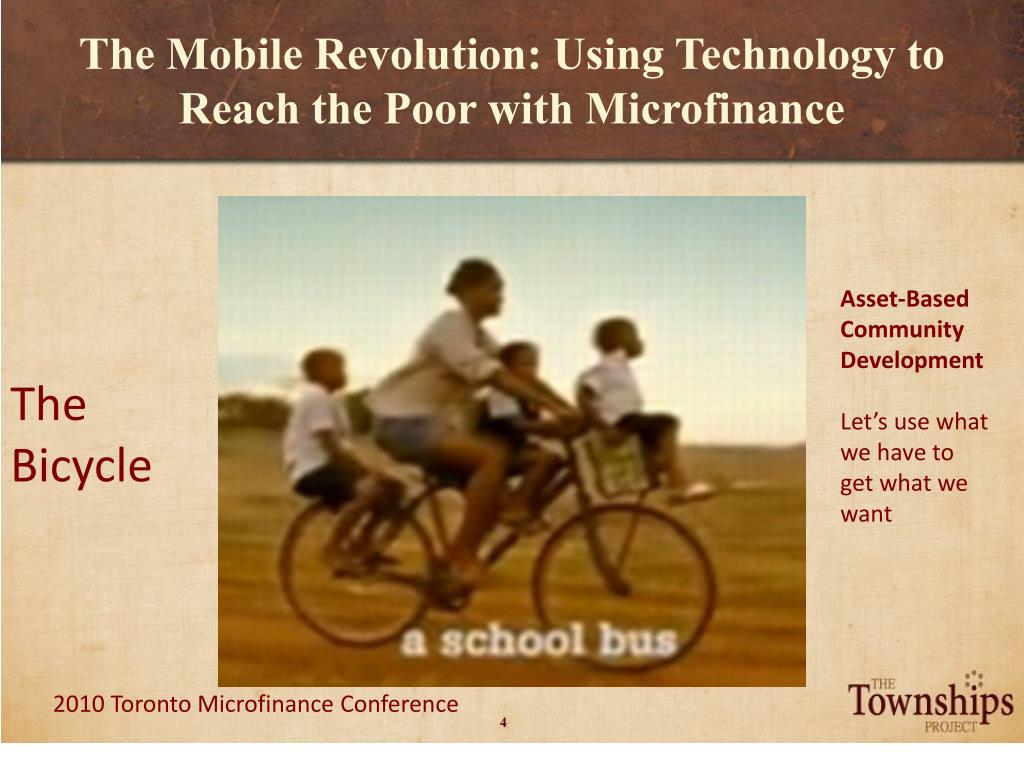 The Mobile Revolution: Using Technology to Reach the Poor with Microfinance

The Bicycle

a school bus

Asset-Based Community Development

Let's use what we have to get what we want

2010 Toronto Microfinance Conference

4

THE Townships PROJECT